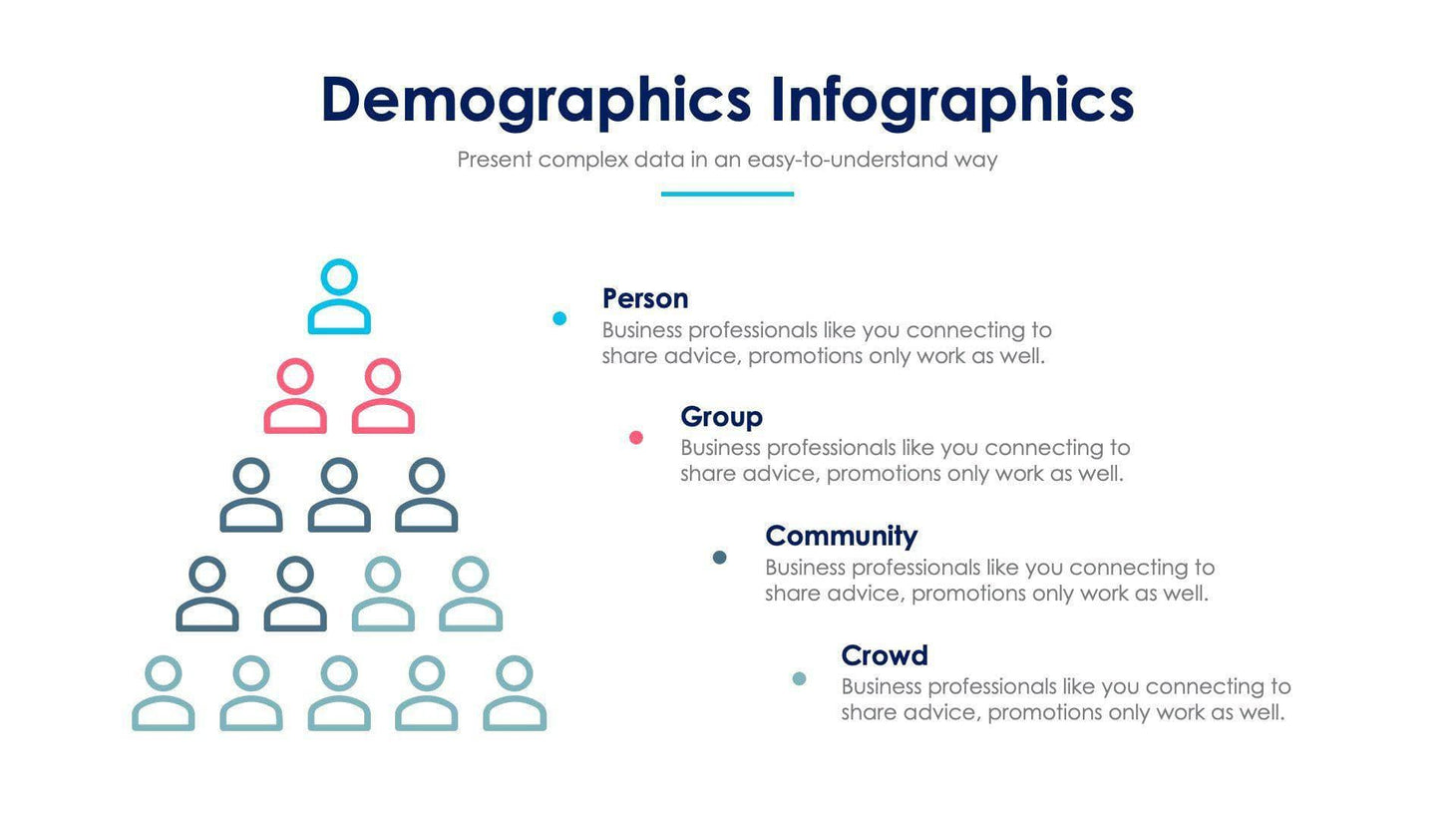 Demographics Infographics

Present complex data in an easy-to-understand way

Person
Business professionals like you connecting to share advice, promotions only work as well.

Group
Business professionals like you connecting to share advice, promotions only work as well.

Community
Business professionals like you connecting to share advice, promotions only work as well.

Crowd
Business professionals like you connecting to share advice, promotions only work as well.